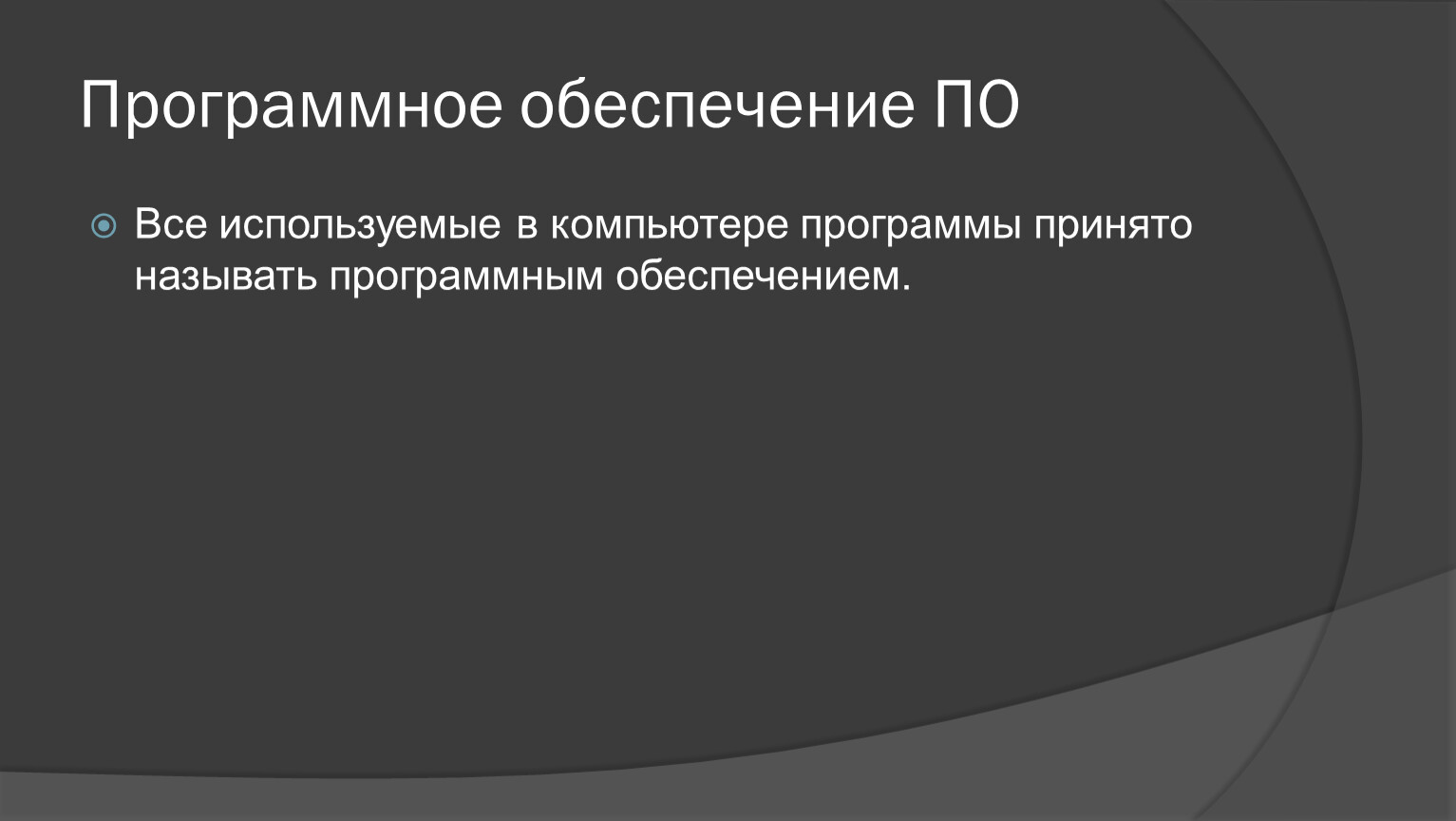 Программное обеспечение ПО

Все используемые в компьютере программы принято называть программным обеспечением.